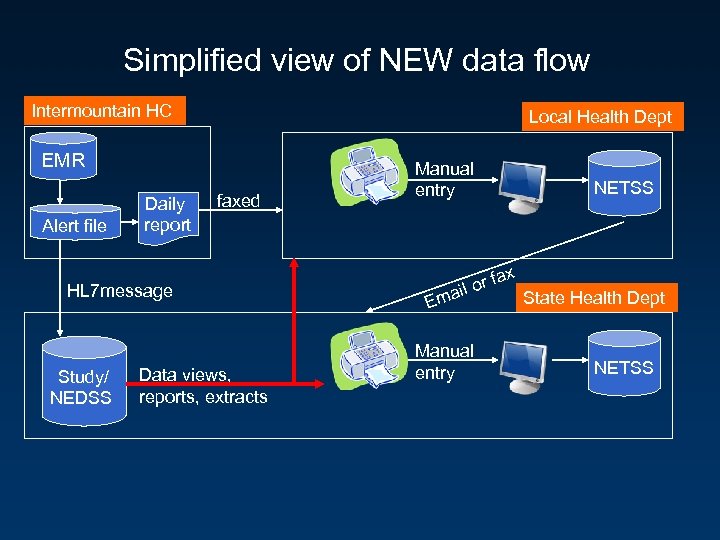 Simplified view of NEW data flow

Intermountain HC

EMR

Alert file

Daily report

faxed

Local Health Dept

Manual entry

NETSS

HL7message

Email or fax

State Health Dept

Study/ NEDSS

Data views, reports, extracts

Manual entry

NETSS